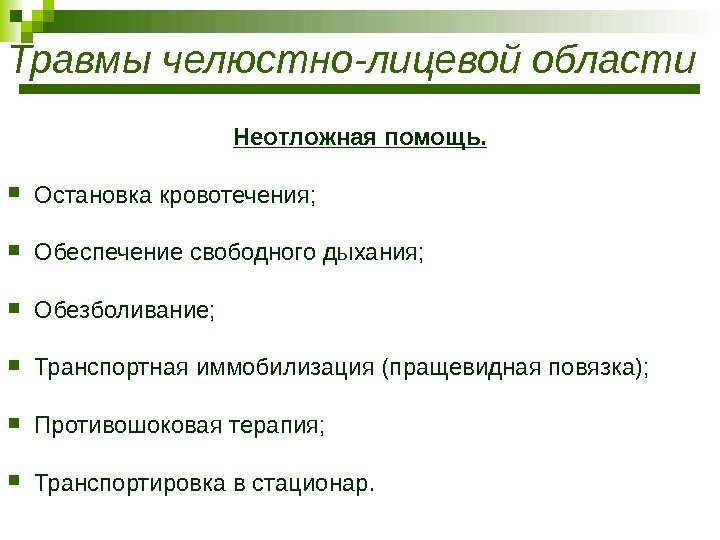 Травмы челюстно-лицевой области

Неотложная помощь.

Остановка кровотечения;

Обеспечение свободного дыхания;

Обезболивание;

Транспортная иммобилизация (пращевидная повязка);

Противошоковая терапия;

Транспортировка в стационар.